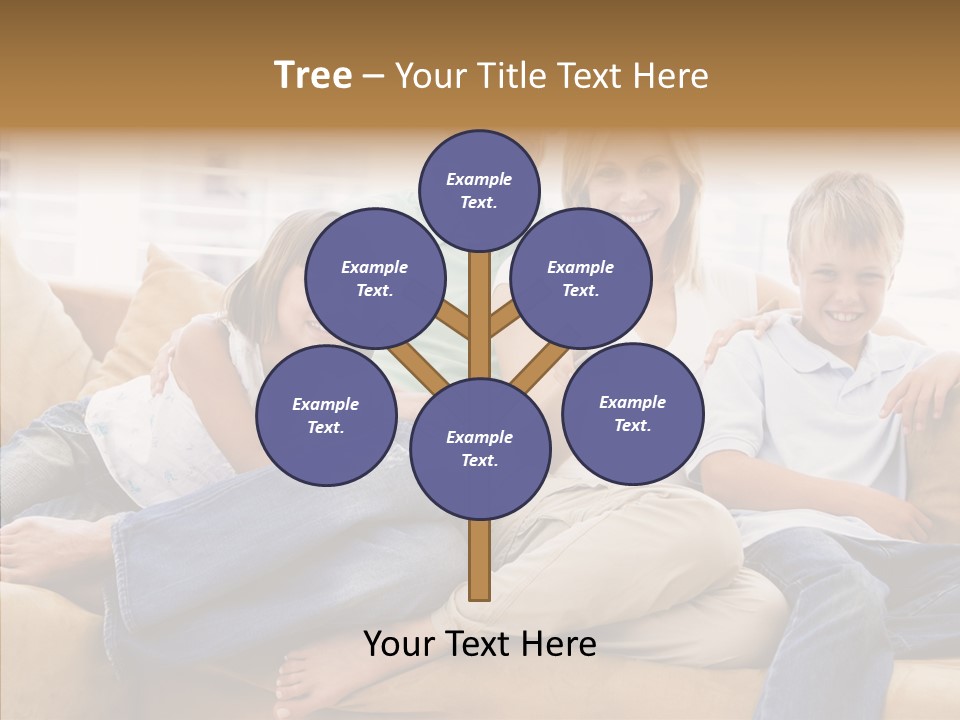 Tree – Your Title Text Here

Example Text.

Example Text.

Example Text.

Example Text.

Example Text.

Example Text.

Your Text Here